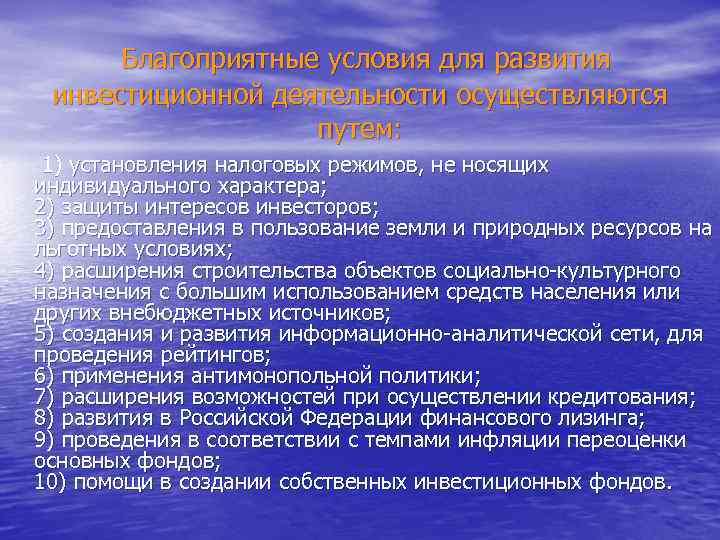 Благоприятные условия для развития инвестиционной деятельности осуществляются путем:

1) установления налоговых режимов, не носящих индивидуального характера;
2) защиты интересов инвесторов;
3) предоставления в пользование земли и природных ресурсов на льготных условиях;
4) расширения строительства объектов социально-культурного назначения с большим использованием средств населения или других внебюджетных источников;
5) создания и развития информационно-аналитической сети, для проведения рейтингов;
6) применения антимонопольной политики;
7) расширения возможностей при осуществлении кредитования;
8) развития в Российской Федерации финансового лизинга;
9) проведения в соответствии с темпами инфляции переоценки основных фондов;
10) помощи в создании собственных инвестиционных фондов.